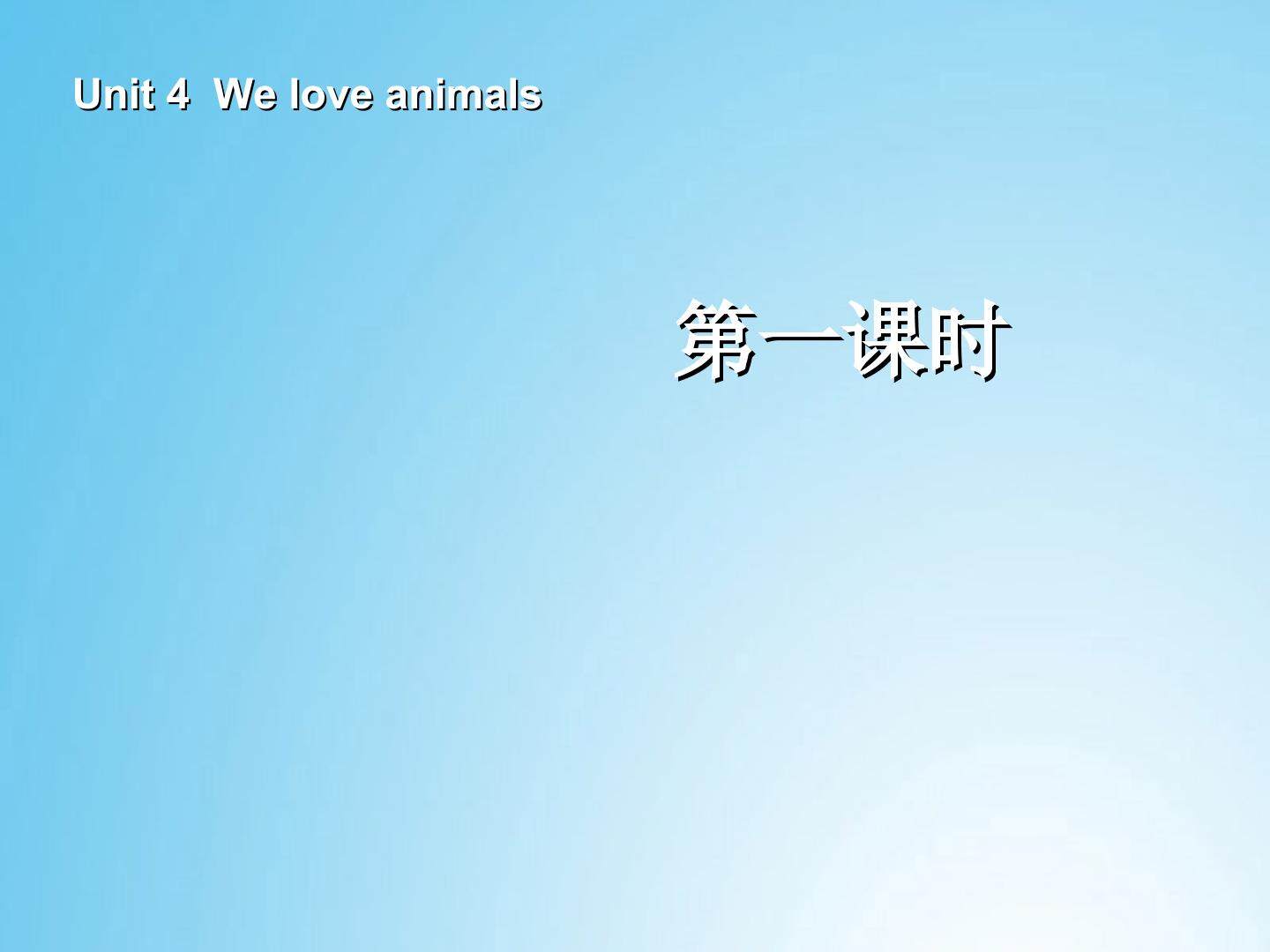 Unit 4 We love animals

第一课时